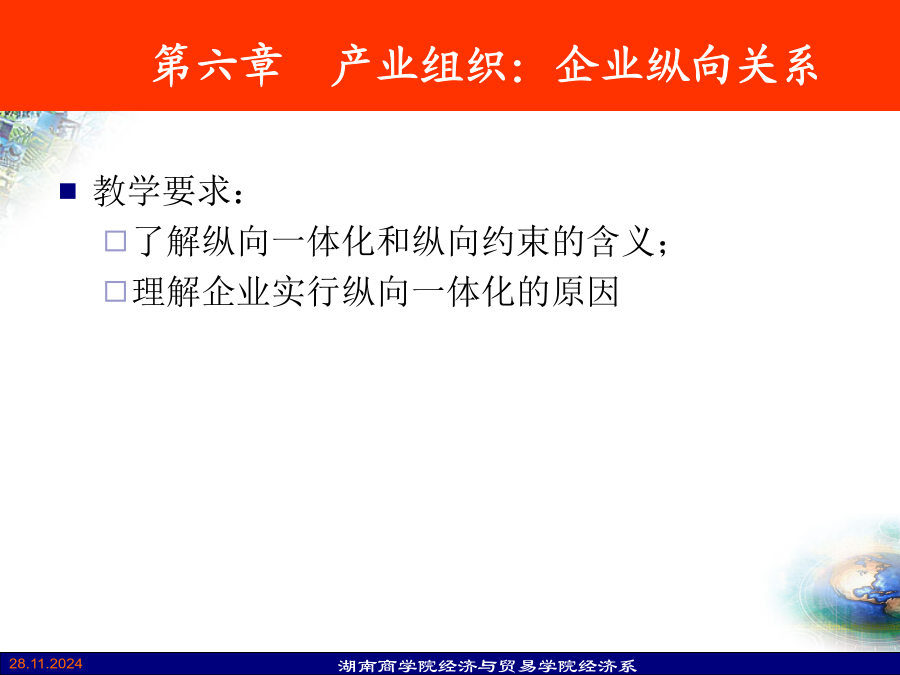 第六章　产业组织：企业纵向关系

教学要求：

了解纵向一体化和纵向约束的含义；

理解企业实行纵向一体化的原因

28.11.2024

湖南商学院经济与贸易学院经济系